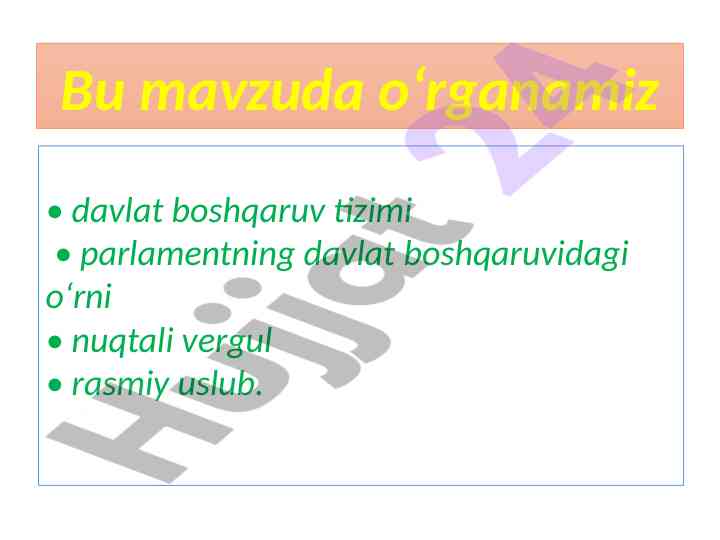 Bu mavzuda o‘rganamiz

• davlat boshqaruv tizimi
• parlamentning davlat boshqaruvidagi o‘rni
• nuqtali vergul
• rasmiy uslub.

Hujjat 24